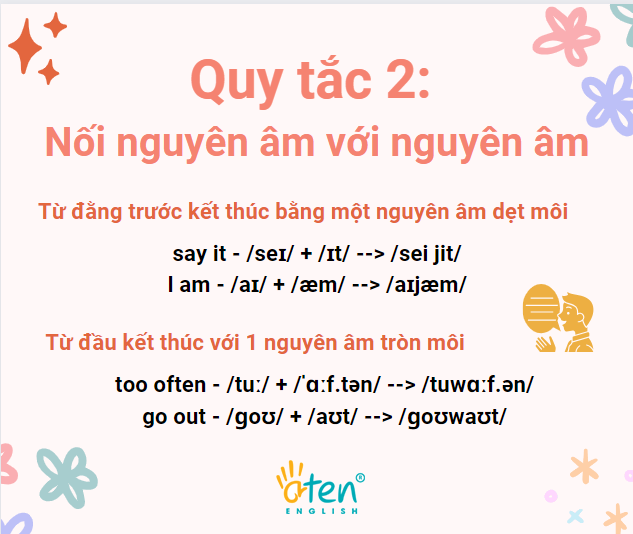 Quy tắc 2:
Nối nguyên âm với nguyên âm

Từ đằng trước kết thúc bằng một nguyên âm dẹt môi

say it - /seɪ/ + /ɪt/ --> /sei jit/
I am - /aɪ/ + /æm/ --> /aɪjæm/

Từ đầu kết thúc với 1 nguyên âm tròn môi

too often - /tuː/ + /ˈɑːf.tən/ --> /tuwɑːf.ən/
go out - /goʊ/ + /aʊt/ --> /goʊwaʊt/

aten®
ENGLISH